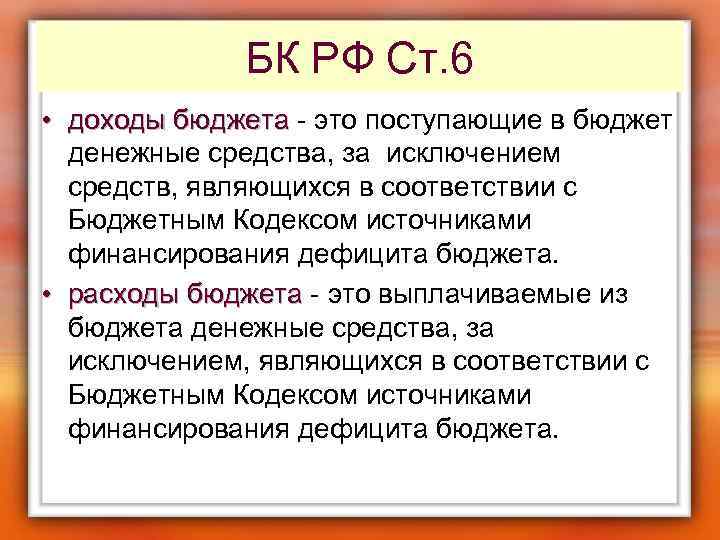 БК РФ Ст.6

• доходы бюджета - это поступающие в бюджет денежные средства, за исключением средств, являющихся в соответствии с Бюджетным Кодексом источниками финансирования дефицита бюджета.

• расходы бюджета - это выплачиваемые из бюджета денежные средства, за исключением, являющихся в соответствии с Бюджетным Кодексом источниками финансирования дефицита бюджета.